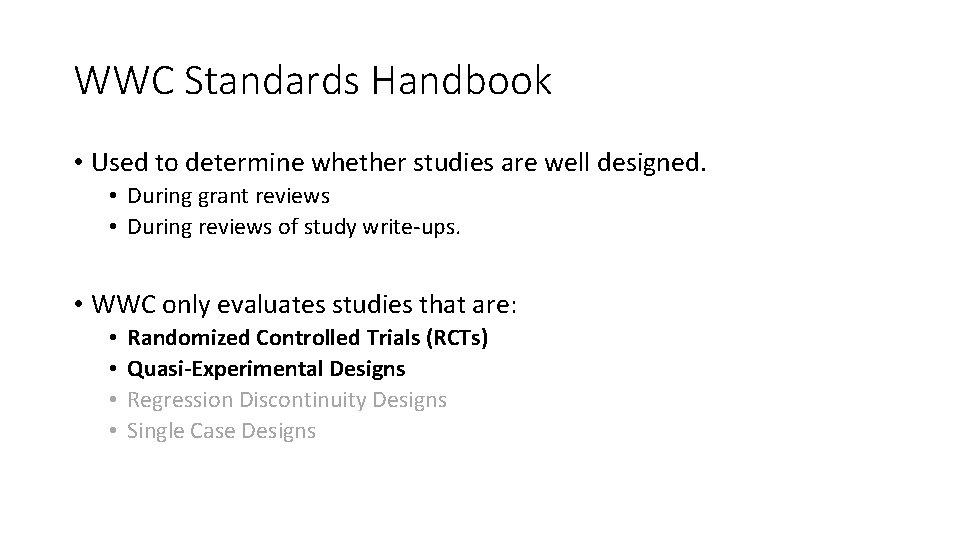 WWC Standards Handbook

• Used to determine whether studies are well designed.
  • During grant reviews
  • During reviews of study write-ups.

• WWC only evaluates studies that are:
  • Randomized Controlled Trials (RCTs)
  • Quasi-Experimental Designs
  • Regression Discontinuity Designs
  • Single Case Designs